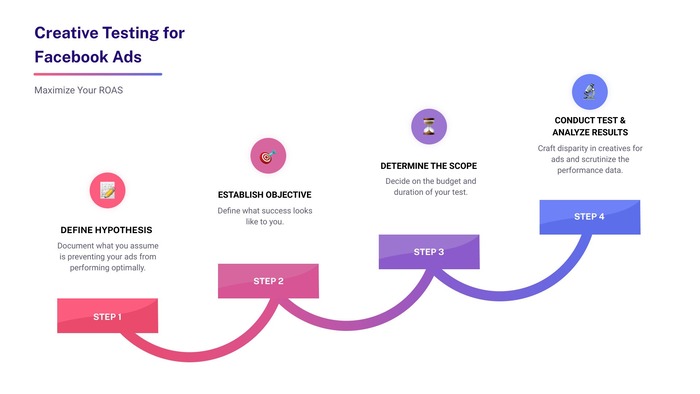 Creative Testing for Facebook Ads

Maximize Your ROAS

DEFINE HYPOTHESIS

Document what you assume is preventing your ads from performing optimally.

STEP 1

ESTABLISH OBJECTIVE

Define what success looks like to you.

STEP 2

DETERMINE THE SCOPE

Decide on the budget and duration of your test.

STEP 3

CONDUCT TEST & ANALYZE RESULTS

Craft disparity in creatives for ads and scrutinize the performance data.

STEP 4